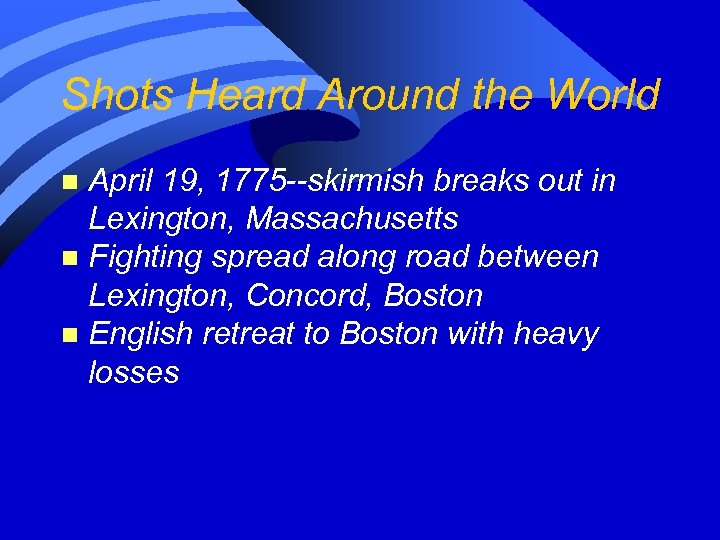 Shots Heard Around the World

- April 19, 1775--skirmish breaks out in Lexington, Massachusetts
- Fighting spread along road between Lexington, Concord, Boston
- English retreat to Boston with heavy losses